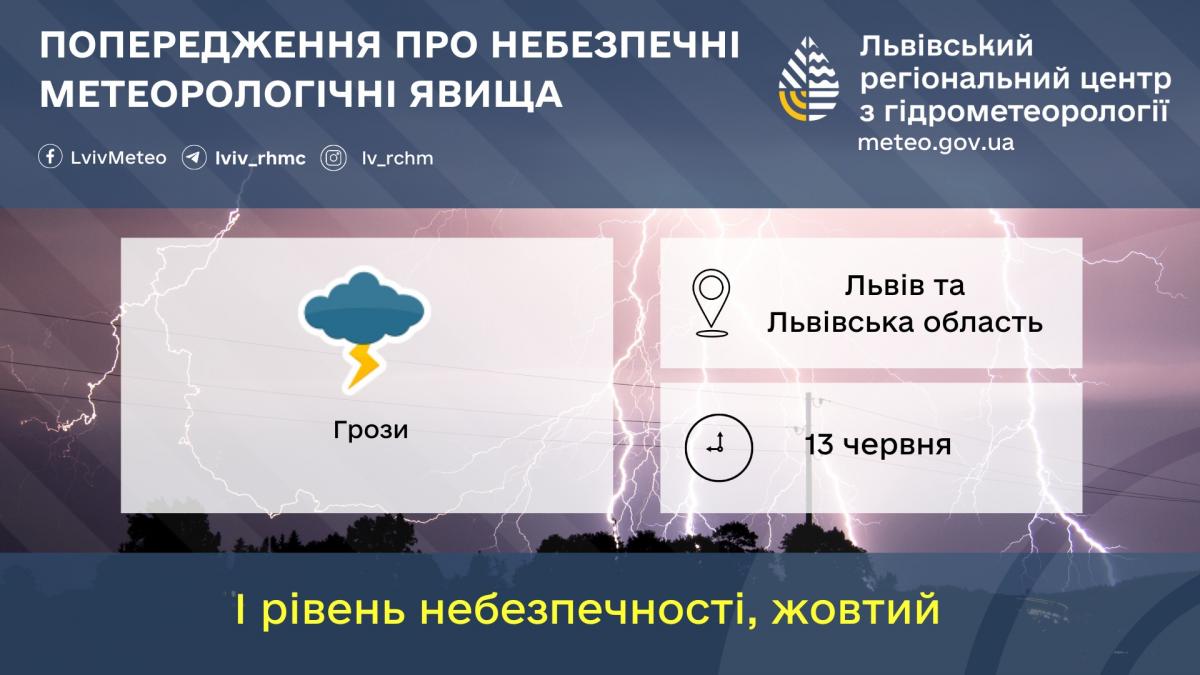 ПОПЕРЕДЖЕННЯ ПРО НЕБЕЗПЕЧНІ МЕТЕОРОЛОГІЧНІ ЯВИЩА

LvivMeteo lviv_rhmc lv_rchm

Львівський регіональний центр з гідрометеорології
meteo.gov.ua

Грози

Львів та Львівська область

13 червня

І рівень небезпечності, жовтий